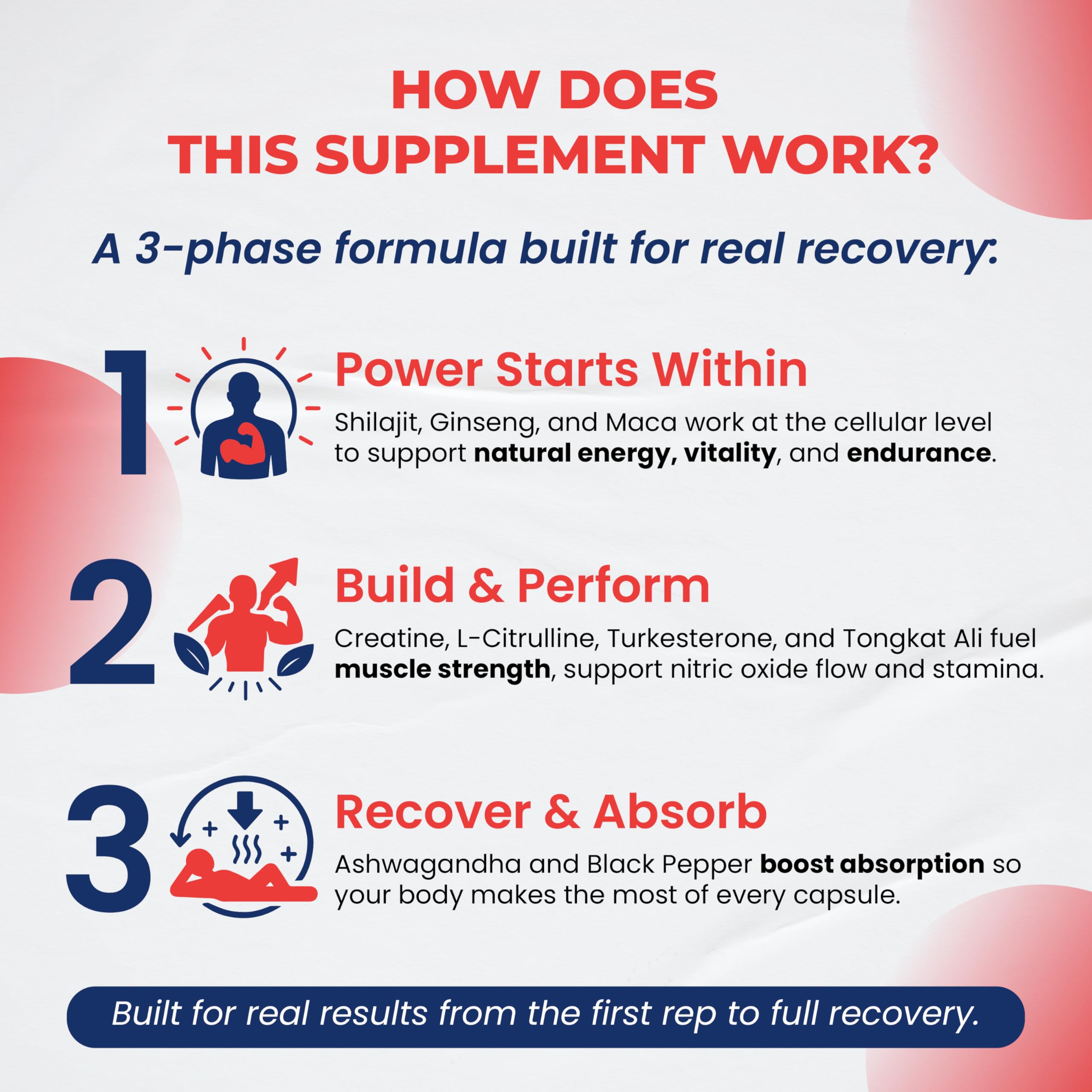 HOW DOES THIS SUPPLEMENT WORK?

A 3-phase formula built for real recovery:

1

Power Starts Within

Shilajit, Ginseng, and Maca work at the cellular level to support natural energy, vitality, and endurance.

2

Build & Perform

Creatine, L-Citrulline, Turkesterone, and Tongkat Ali fuel muscle strength, support nitric oxide flow and stamina.

3

Recover & Absorb

Ashwagandha and Black Pepper boost absorption so your body makes the most of every capsule.

Built for real results from the first rep to full recovery.